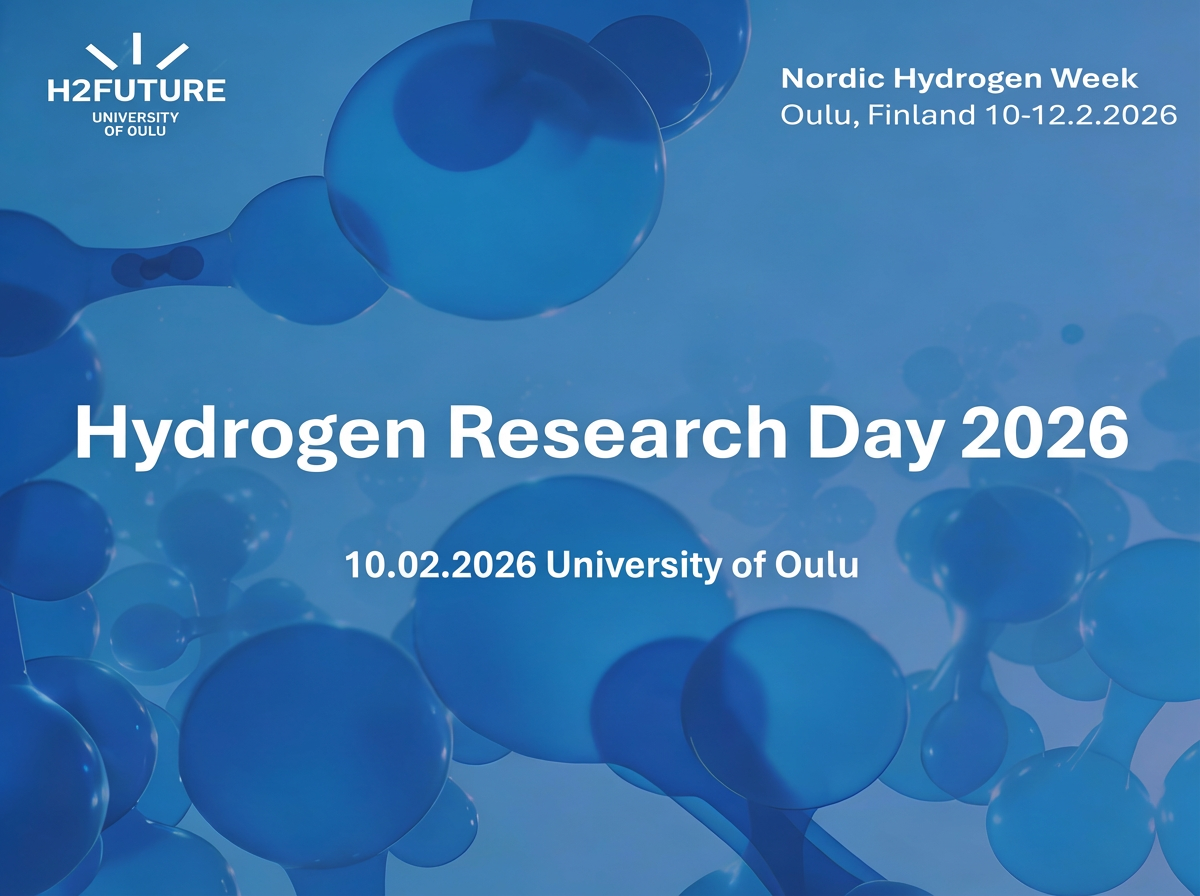 H2FUTURE
UNIVERSITY
OF OULU

Nordic Hydrogen Week
Oulu, Finland 10-12.2.2026

Hydrogen Research Day 2026

10.02.2026 University of Oulu